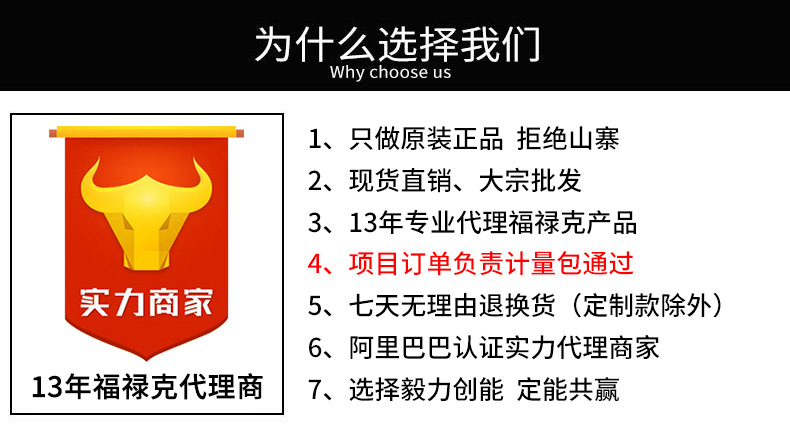 为什么选择我们
Why choose us

实力商家

13年福禄克代理商

1、只做原装正品 拒绝山寨
2、现货直销、大宗批发
3、13年专业代理福禄克产品
4、项目订单负责计量包通过
5、七天无理由退换货（定制款除外）
6、阿里巴巴认证实力代理商家
7、选择毅力创能 定能共赢